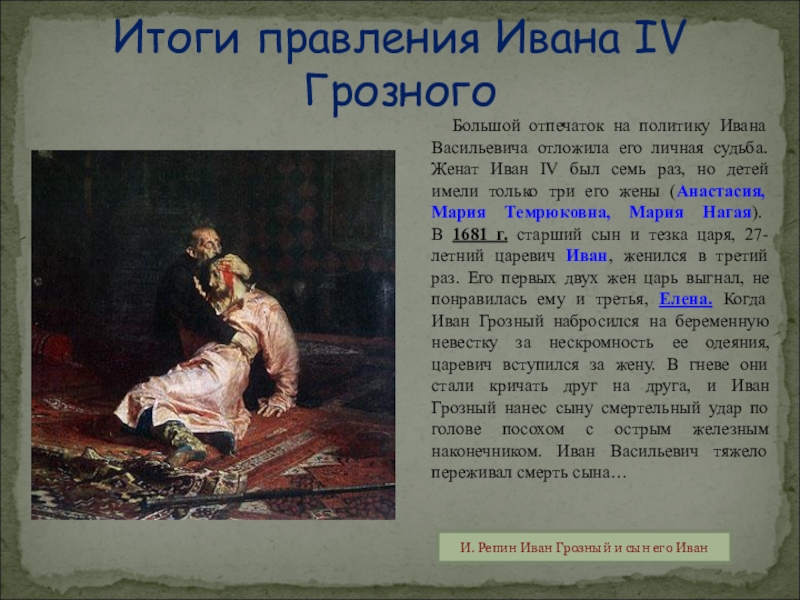 Итоги правления Ивана IV Грозного

Большой отпечаток на политику Ивана Васильевича отложила его личная судьба. Женат Иван IV был семь раз, но детей имели только три его жены (Анастасия, Мария Темрюковна, Мария Нагая). В 1681 г. старший сын и тезка царя, 27-летний царевич Иван, женился в третий раз. Его первых двух жен царь выгнал, не понравилась ему и третья, Елена. Когда Иван Грозный набросился на беременную невестку за нескромность ее одеяния, царевич вступился за жену. В гневе они стали кричать друг на друга, и Иван Грозный нанес сыну смертельный удар по голове посохом с острым железным наконечником. Иван Васильевич тяжело переживал смерть сына…

И. Репин Иван Грозный и сын его Иван